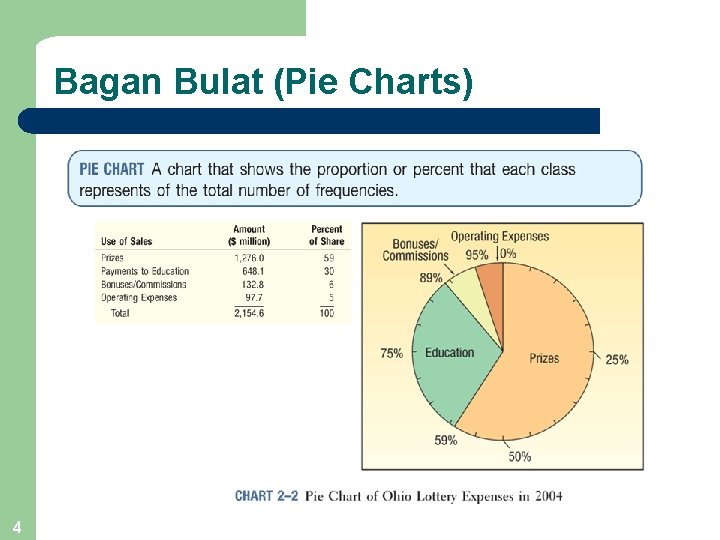 Bagan Bulat (Pie Charts)

PIE CHART A chart that shows the proportion or percent that each class represents of the total number of frequencies.

| Use of Sales | Amount ($ million) | Percent of Share |
|---|---|---|
| Prizes | 1,276.0 | 59 |
| Payments to Education | 648.1 | 30 |
| Bonuses/Commissions | 132.8 | 6 |
| Operating Expenses | 97.7 | 5 |
| Total | 2,154.6 | 100 |

Bonuses/ Commissions
Operating Expenses
95%
0%
89%
75%
Education
Prizes
25%
59%
50%

CHART 2–2 Pie Chart of Ohio Lottery Expenses in 2004

4